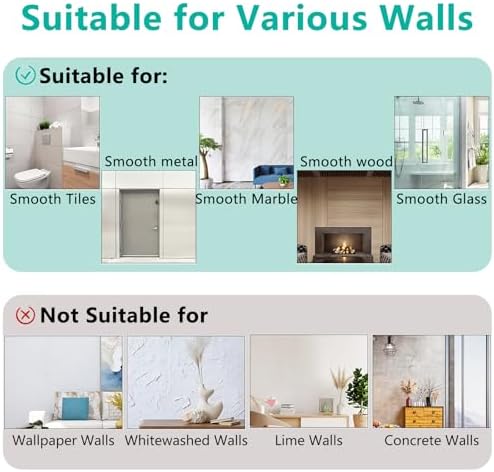 Suitable for Various Walls

Suitable for:

Smooth Tiles

Smooth metal

Smooth Marble

Smooth wood

Smooth Glass

Not Suitable for

Wallpaper Walls

Whitewashed Walls

Lime Walls

Concrete Walls